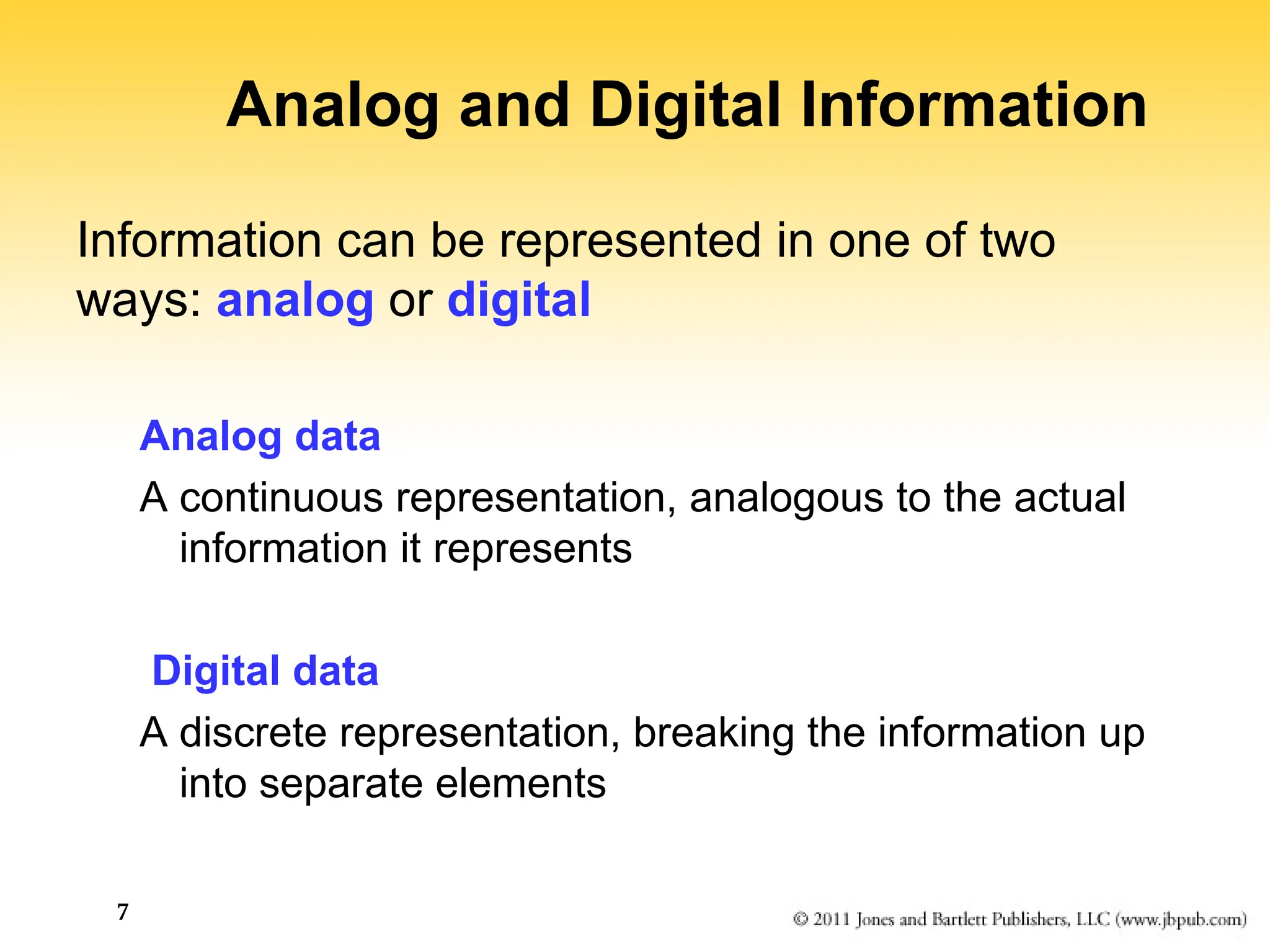 Analog and Digital Information

Information can be represented in one of two ways: analog or digital

Analog data

A continuous representation, analogous to the actual information it represents

Digital data

A discrete representation, breaking the information up into separate elements

7

© 2011 Jones and Bartlett Publishers, LLC (www.jbpub.com)